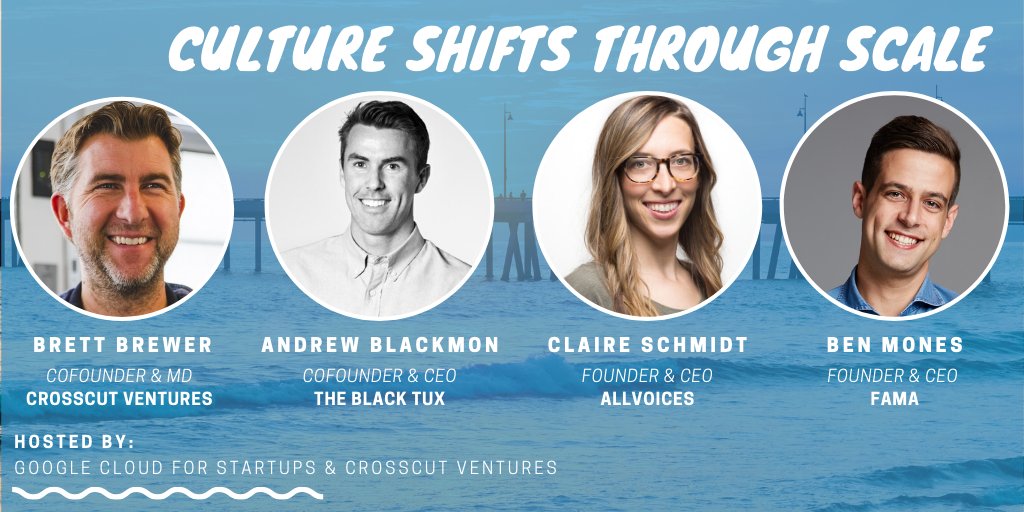 CULTURE SHIFTS THROUGH SCALE

BRETT BREWER
COFOUNDER & MD
CROSSCUT VENTURES

ANDREW BLACKMON
COFOUNDER & CEO
THE BLACK TUX

CLAIRE SCHMIDT
FOUNDER & CEO
ALLVOICES

BEN MONES
FOUNDER & CEO
FAMA

HOSTED BY:
GOOGLE CLOUD FOR STARTUPS & CROSSCUT VENTURES